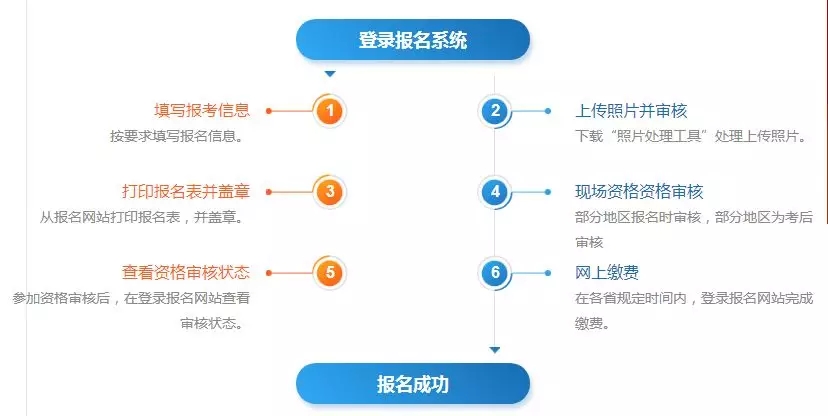 登录报名系统

填写报考信息
按要求填写报名信息。

1

2

上传照片并审核
下载“照片处理工具”处理上传照片。

打印报名表并盖章
从报名网站打印报名表，并盖章。

3

4

现场资格资格审核
部分地区报名时审核，部分地区为考后审核

查看资格审核状态
参加资格审核后，在登录报名网站查看审核状态。

5

6

网上缴费
在各省规定时间内，登录报名网站完成缴费。

报名成功